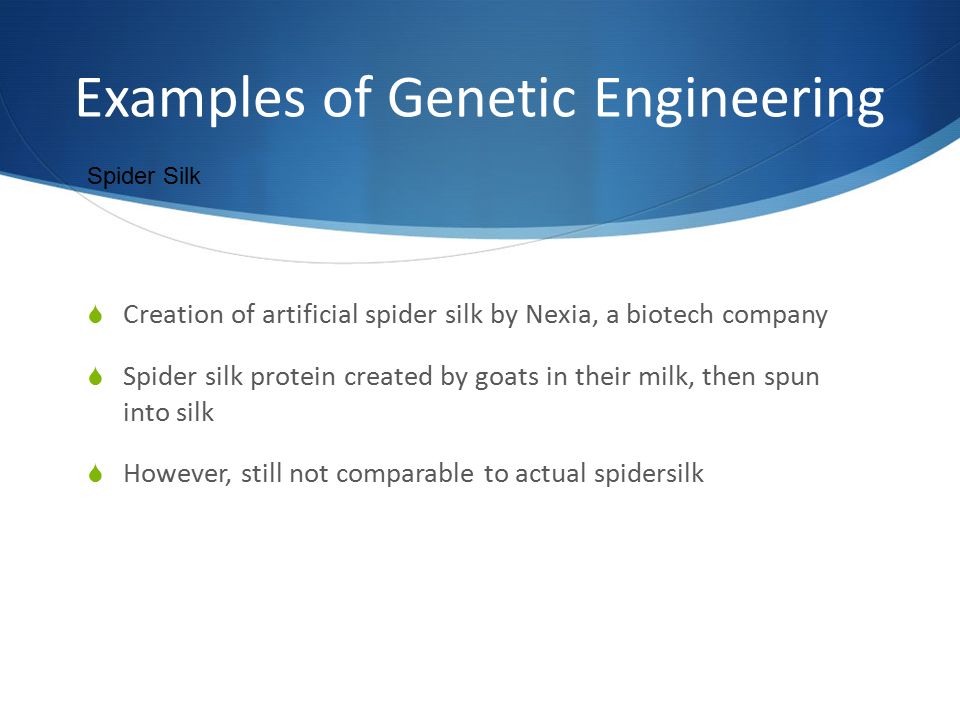 Examples of Genetic Engineering

Spider Silk

Creation of artificial spider silk by Nexia, a biotech company

Spider silk protein created by goats in their milk, then spun into silk

However, still not comparable to actual spidersilk